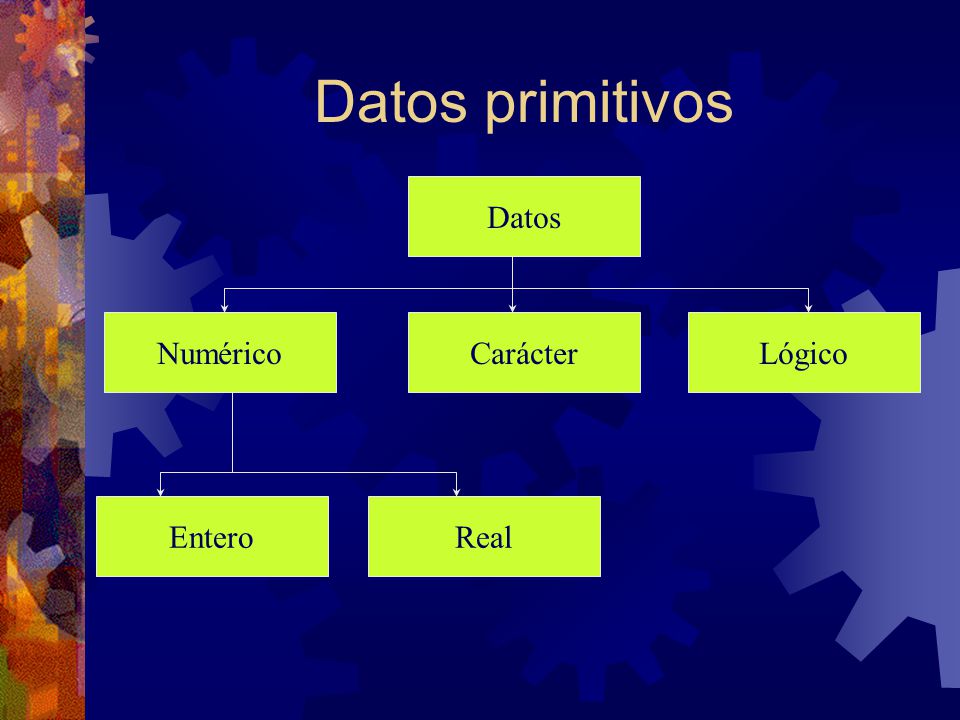 Datos primitivos

Datos

Numérico

Carácter

Lógico

Entero

Real